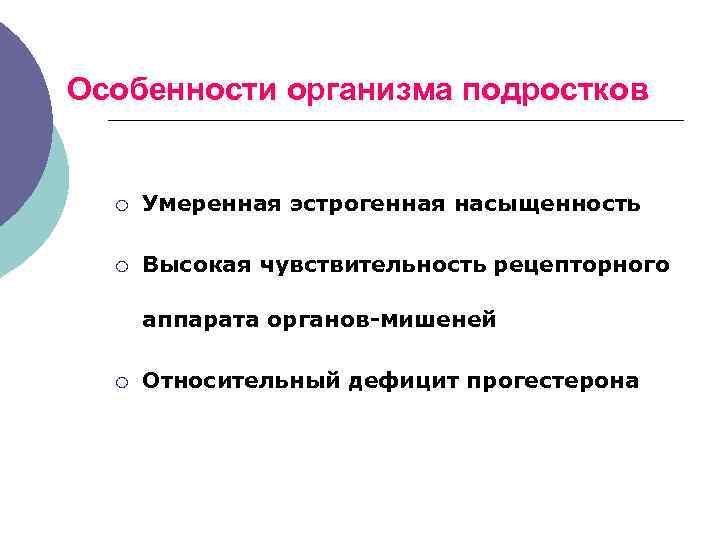 Особенности организма подростков

○ Умеренная эстрогенная насыщенность
○ Высокая чувствительность рецепторного аппарата органов-мишеней
○ Относительный дефицит прогестерона